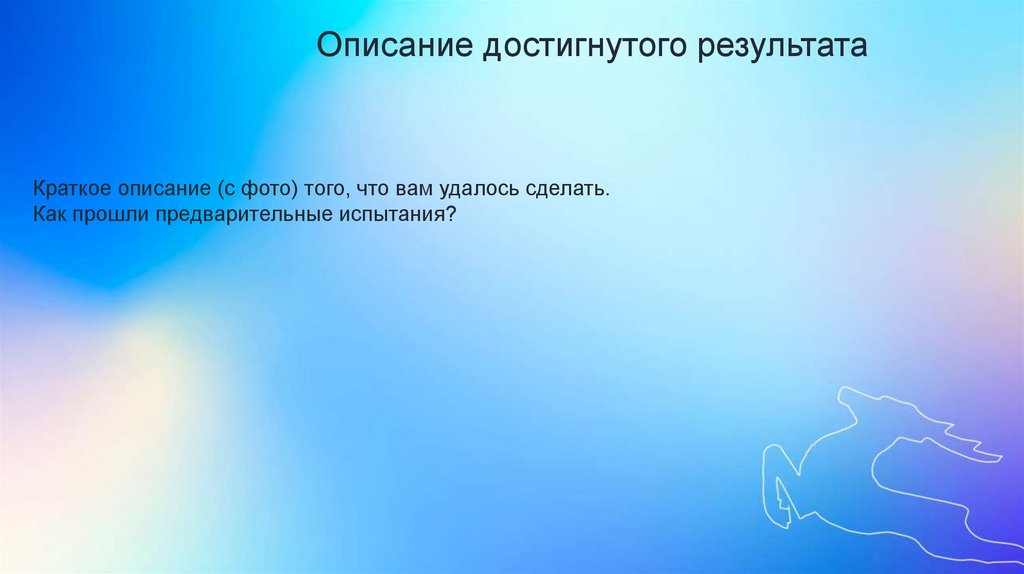 Описание достигнутого результата

Краткое описание (с фото) того, что вам удалось сделать.
Как прошли предварительные испытания?